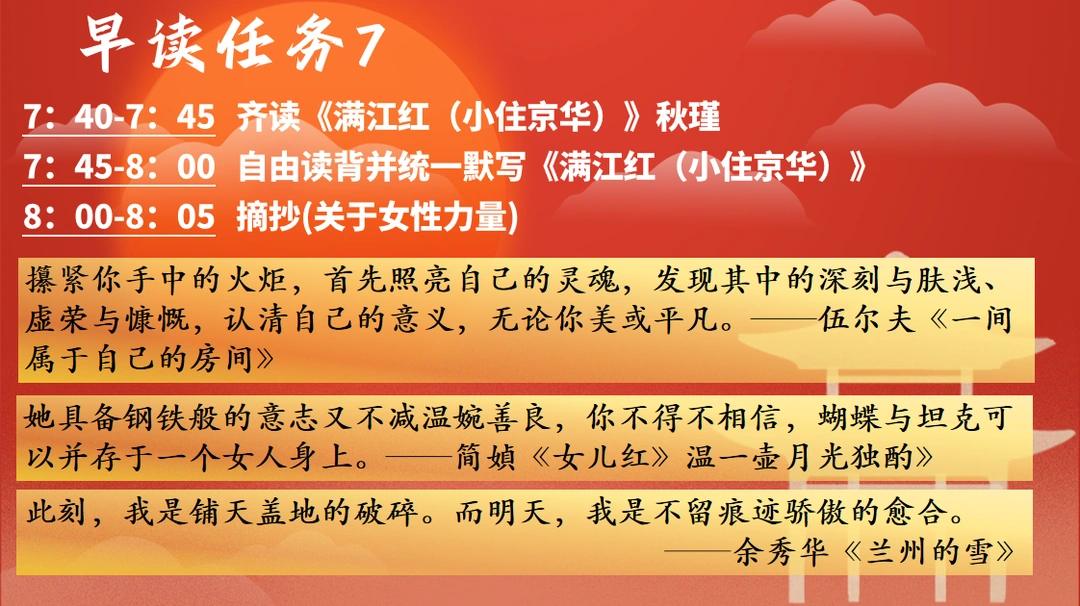 早读任务7

7：40-7：45 齐读《满江红（小住京华）》秋瑾
7：45-8：00 自由读背并统一默写《满江红（小住京华）》
8：00-8：05 摘抄(关于女性力量)

攥紧你手中的火炬，首先照亮自己的灵魂，发现其中的深刻与肤浅、虚荣与慷慨，认清自己的意义，无论你美或平凡。——伍尔夫《一间属于自己的房间》

她具备钢铁般的意志又不减温婉善良，你不得不相信，蝴蝶与坦克可以并存于一个女人身上。——简媜《女儿红》温一壶月光独酌》

此刻，我是铺天盖地的破碎。而明天，我是不留痕迹骄傲的愈合。
——余秀华《兰州的雪》